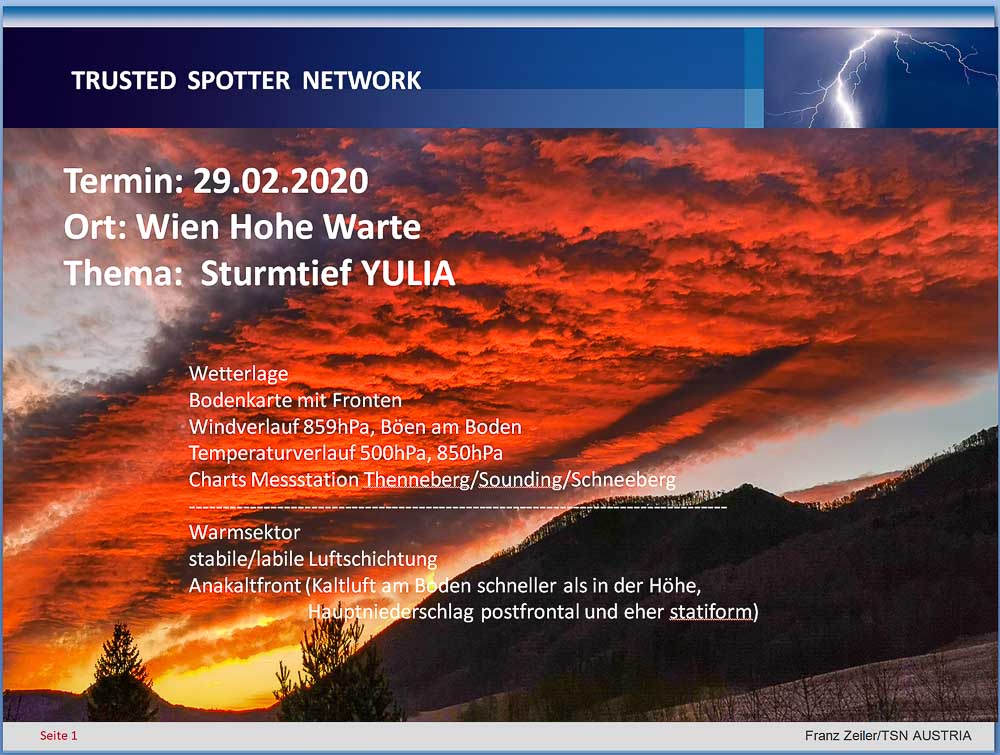 TRUSTED SPOTTER NETWORK

Termin: 29.02.2020
Ort: Wien Hohe Warte
Thema: Sturmtief YULIA

Wetterlage
Bodenkarte mit Fronten
Windverlauf 859hPa, Böen am Boden
Temperaturverlauf 500hPa, 850hPa
Charts Messstation Thenneberg/Sounding/Schneeberg
--------------------------------------------------------------------------------
Warmsektor
stabile/labile Luftschichtung
Anakaltfront (Kaltluft am Boden schneller als in der Höhe, Hauptniederschlag postfrontal und eher statiform)

Seite 1

Franz Zeiler/TSN AUSTRIA